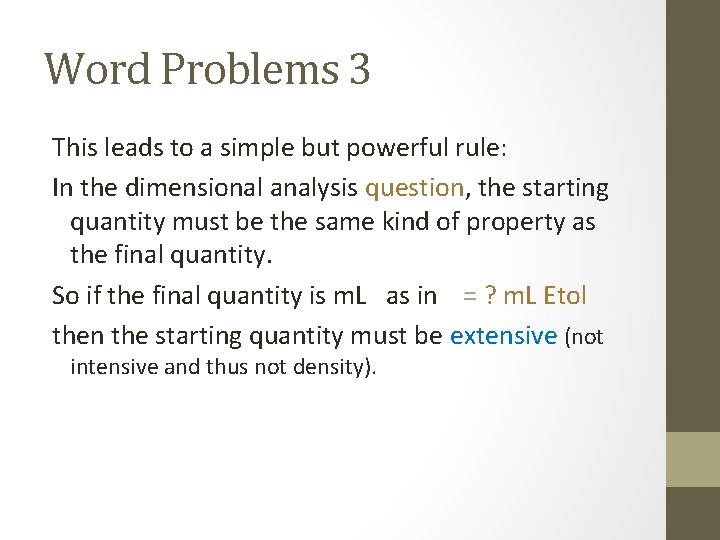 Word Problems 3

This leads to a simple but powerful rule:

In the dimensional analysis question, the starting quantity must be the same kind of property as the final quantity.

So if the final quantity is mL as in = ? mL Etol

then the starting quantity must be extensive (not intensive and thus not density).